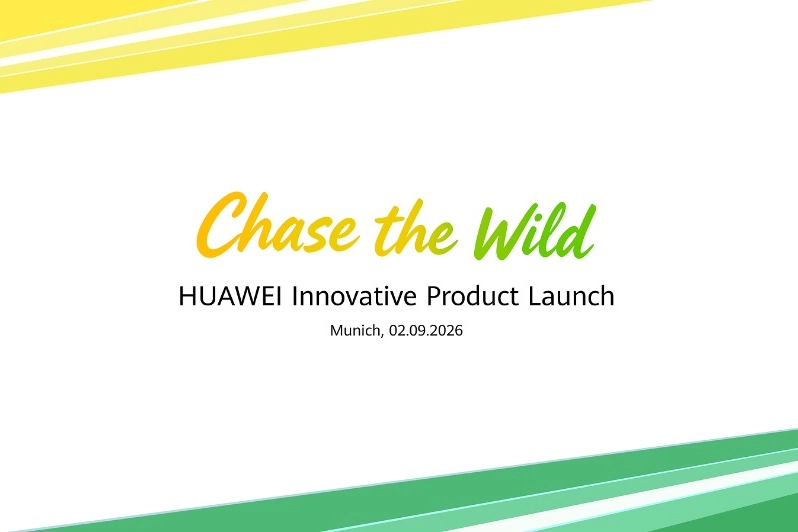 Chase the Wild

HUAWEI Innovative Product Launch

Munich, 02.09.2026